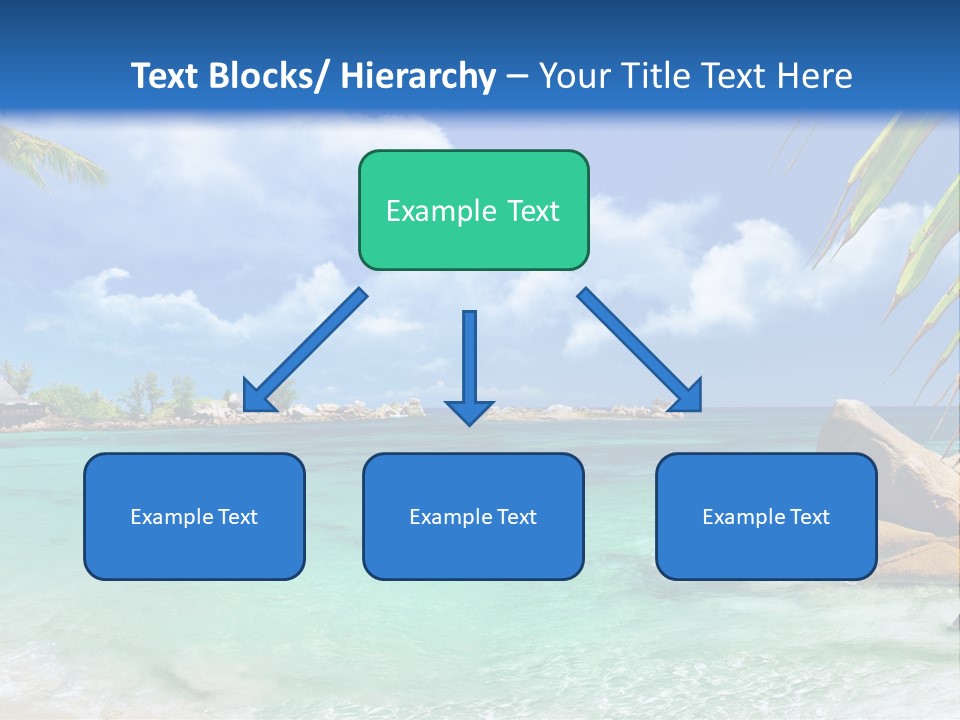 Text Blocks/ Hierarchy – Your Title Text Here

Example Text

Example Text

Example Text

Example Text